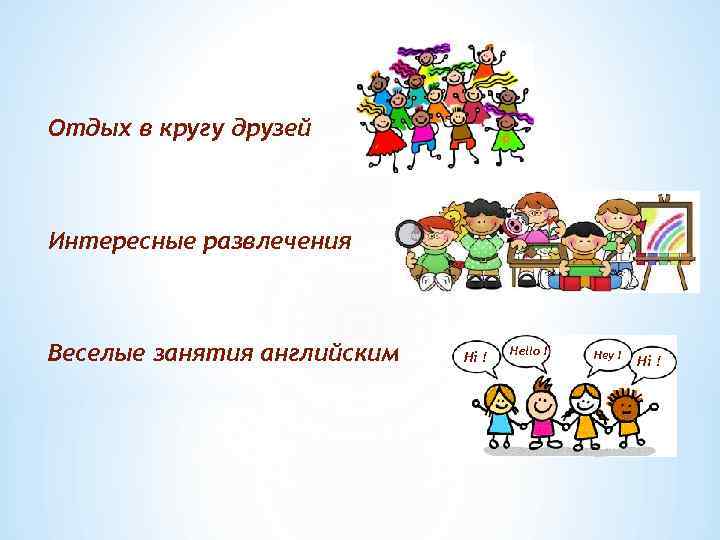 Отдых в кругу друзей

Интересные развлечения

Веселые занятия английским

Hi !
Hello !
Hey !
Hi !